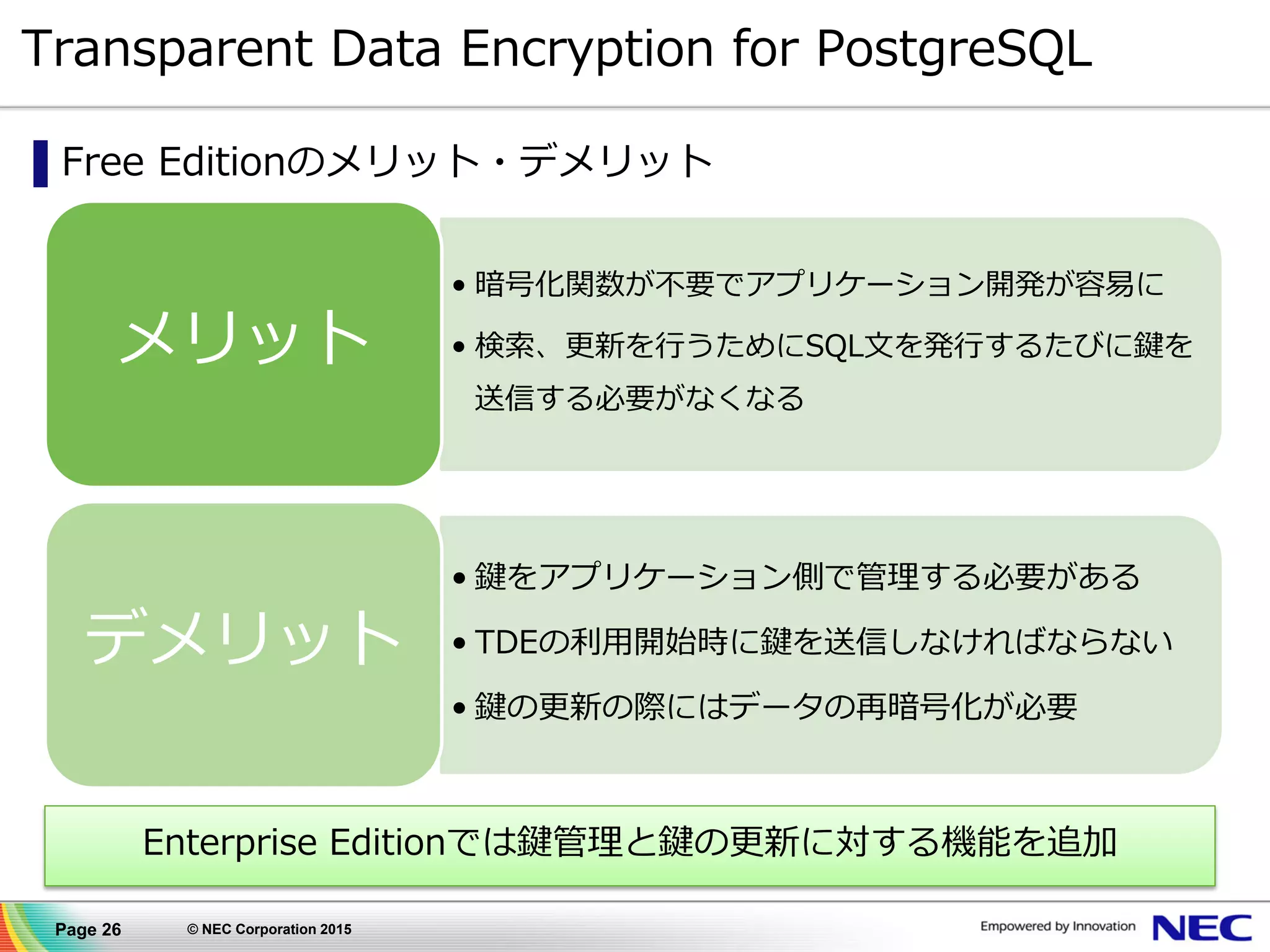 Transparent Data Encryption for PostgreSQL

Free Editionのメリット・デメリット

メリット

• 暗号化関数が不要でアプリケーション開発が容易に
• 検索、更新を行うためにSQL文を発行するたびに鍵を送信する必要がなくなる

デメリット

• 鍵をアプリケーション側で管理する必要がある
• TDEの利用開始時に鍵を送信しなければならない
• 鍵の更新の際にはデータの再暗号化が必要

Enterprise Editionでは鍵管理と鍵の更新に対する機能を追加

Page 26 © NEC Corporation 2015 Empowered by Innovation NEC